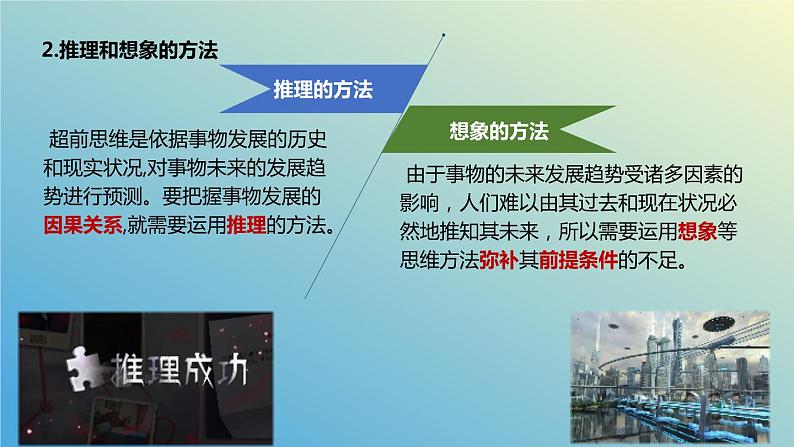 2.推理和想象的方法

推理的方法

超前思维是依据事物发展的历史和现实状况,对事物未来的发展趋势进行预测。要把握事物发展的因果关系,就需要运用推理的方法。

想象的方法

由于事物的未来发展趋势受诸多因素的影响，人们难以由其过去和现在状况必然地推知其未来，所以需要运用想象等思维方法弥补其前提条件的不足。

推理成功